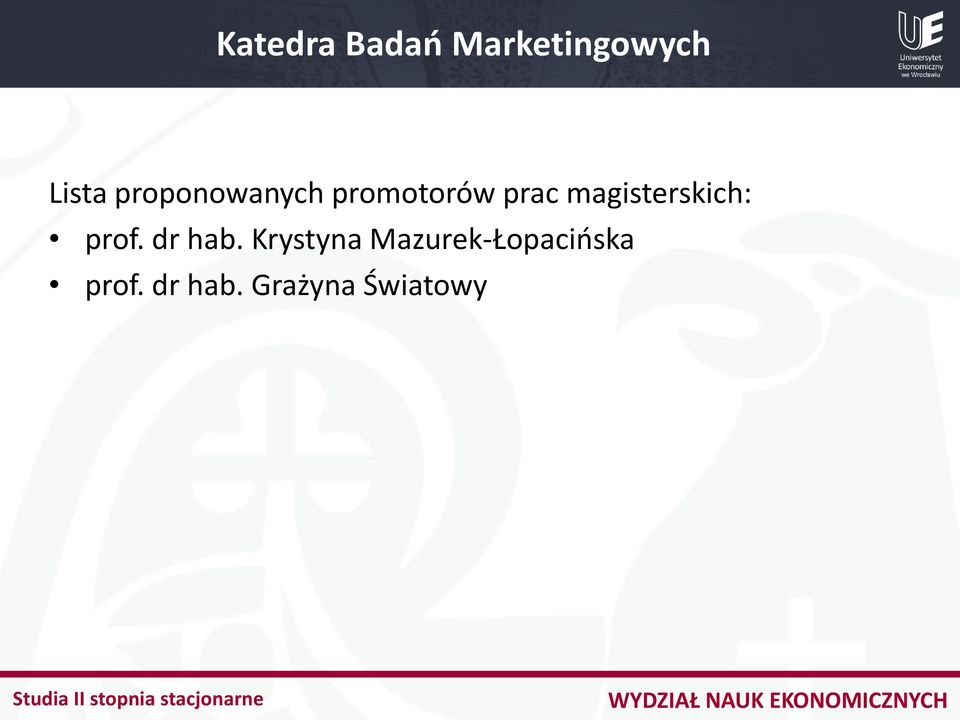 Katedra Badań Marketingowych

UE
Uniwersytet Ekonomiczny we Wrocławiu

Lista proponowanych promotorów prac magisterskich:
• prof. dr hab. Krystyna Mazurek-Łopacińska
• prof. dr hab. Grażyna Światowy

Studia II stopnia stacjonarne

WYDZIAŁ NAUK EKONOMICZNYCH